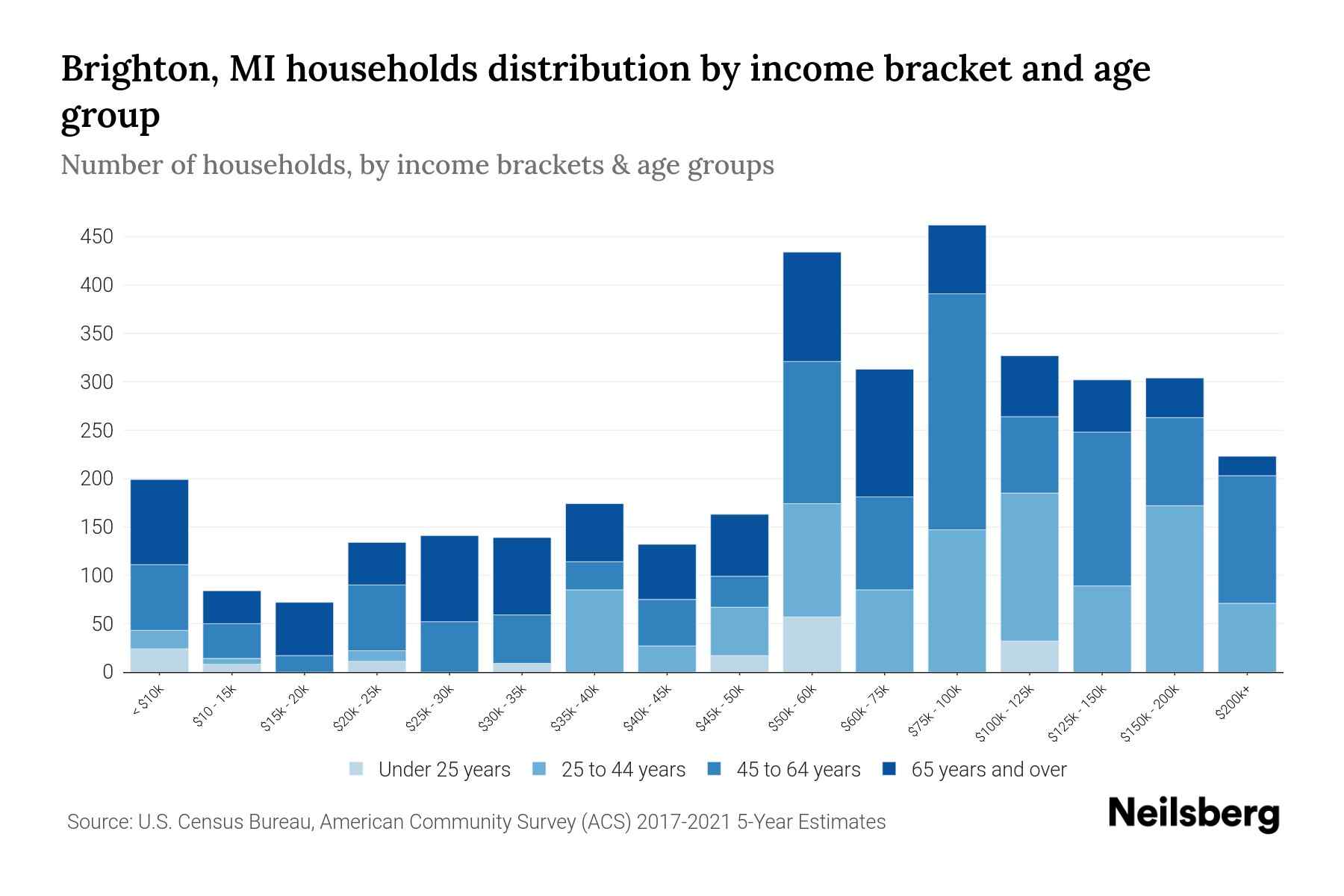 Brighton, MI households distribution by income bracket and age group

Number of households, by income brackets & age groups

450
400
350
300
250
200
150
100
50
0

< $10k
$10 - 15k
$15k - 20k
$20k - 25k
$25k - 30k
$30k - 35k
$35k - 40k
$40k - 45k
$45k - 50k
$50k - 60k
$60k - 75k
$75k - 100k
$100k - 125k
$125k - 150k
$150k - 200k
$200k+

Under 25 years
25 to 44 years
45 to 64 years
65 years and over

Source: U.S. Census Bureau, American Community Survey (ACS) 2017-2021 5-Year Estimates

Neilsberg